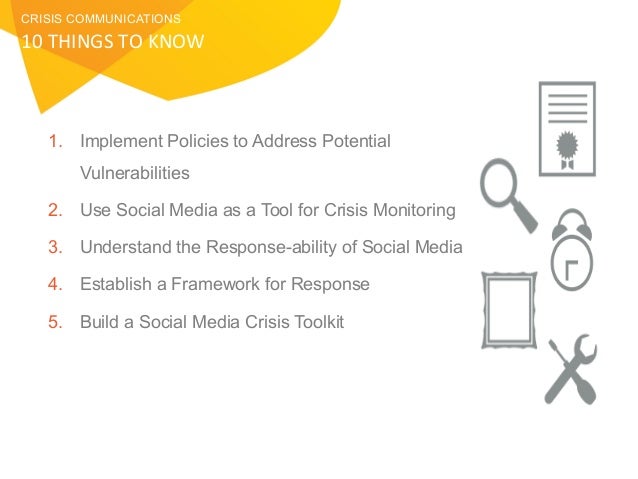 CRISIS COMMUNICATIONS
10 THINGS TO KNOW

1. Implement Policies to Address Potential Vulnerabilities
2. Use Social Media as a Tool for Crisis Monitoring
3. Understand the Response-ability of Social Media
4. Establish a Framework for Response
5. Build a Social Media Crisis Toolkit